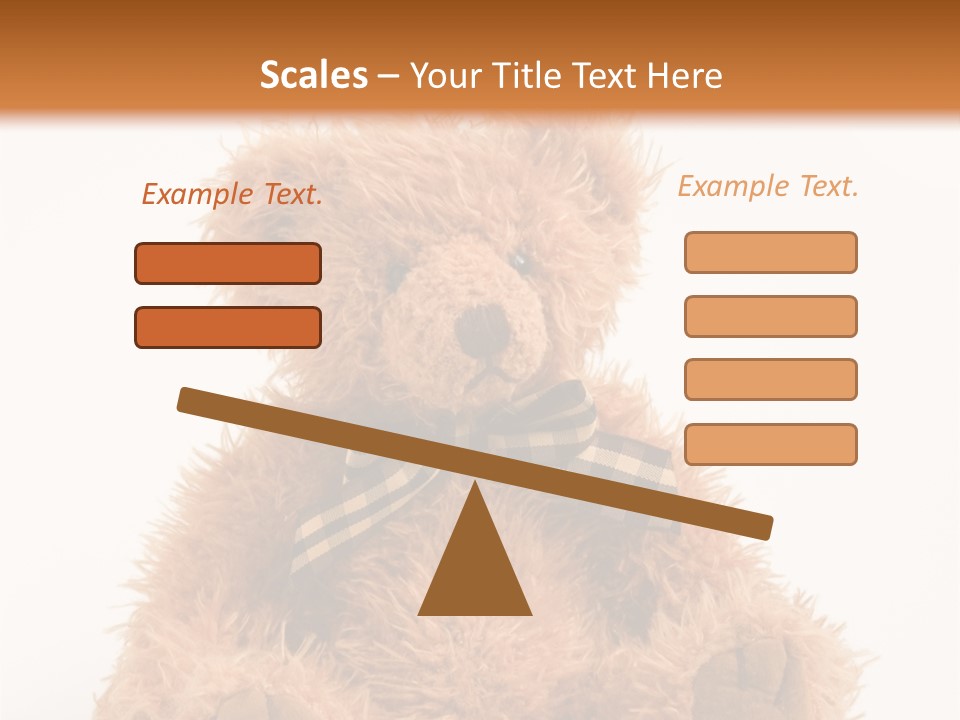 Scales – Your Title Text Here

Example Text.

Example Text.